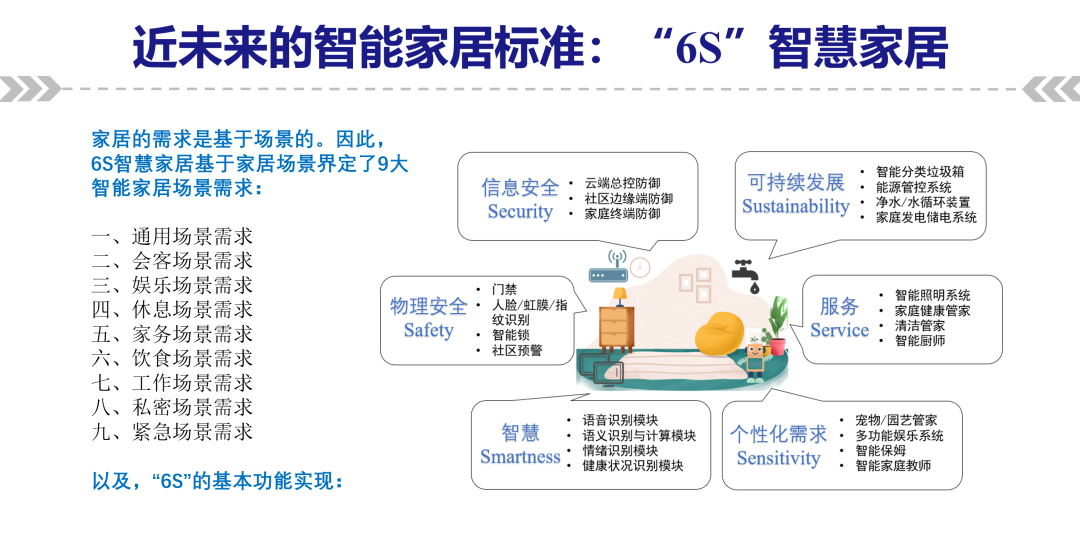 近未来的智能家居标准：“6S”智慧家居

家居的需求是基于场景的。因此，6S智慧家居基于家居场景界定了9大智能家居场景需求：

一、通用场景需求
二、会客场景需求
三、娱乐场景需求
四、休息场景需求
五、家务场景需求
六、饮食场景需求
七、工作场景需求
八、私密场景需求
九、紧急场景需求

以及，“6S”的基本功能实现：

信息安全
Security
• 云端总控防御
• 社区边缘端防御
• 家庭终端防御

可持续发展
Sustainability
• 智能分类垃圾箱
• 能源管控系统
• 净水/水循环装置
• 家庭发电储电系统

物理安全
Safety
• 门禁
• 人脸/虹膜/指纹识别
• 智能锁
• 社区预警

服务
Service
• 智能照明系统
• 家庭健康管家
• 清洁管家
• 智能厨师

智慧
Smartness
• 语音识别模块
• 语义识别与计算模块
• 情绪识别模块
• 健康状况识别模块

个性化需求
Sensitivity
• 宠物/园艺管家
• 多功能娱乐系统
• 智能保姆
• 智能家庭教师